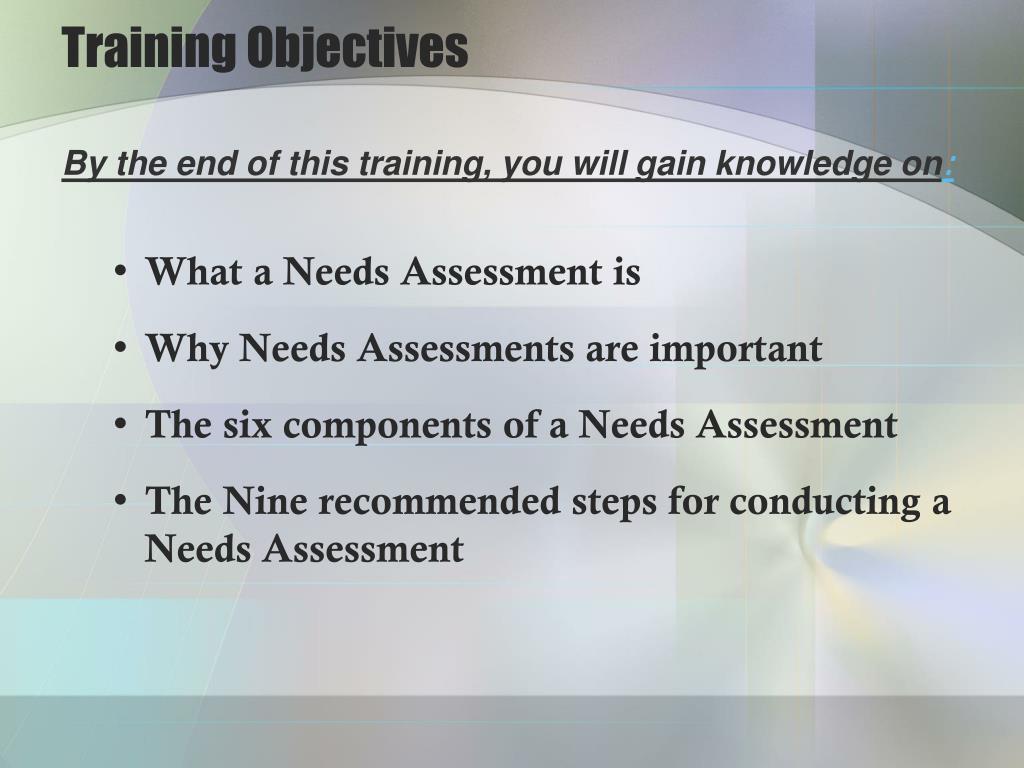 Training Objectives

By the end of this training, you will gain knowledge on:

• What a Needs Assessment is
• Why Needs Assessments are important
• The six components of a Needs Assessment
• The Nine recommended steps for conducting a Needs Assessment